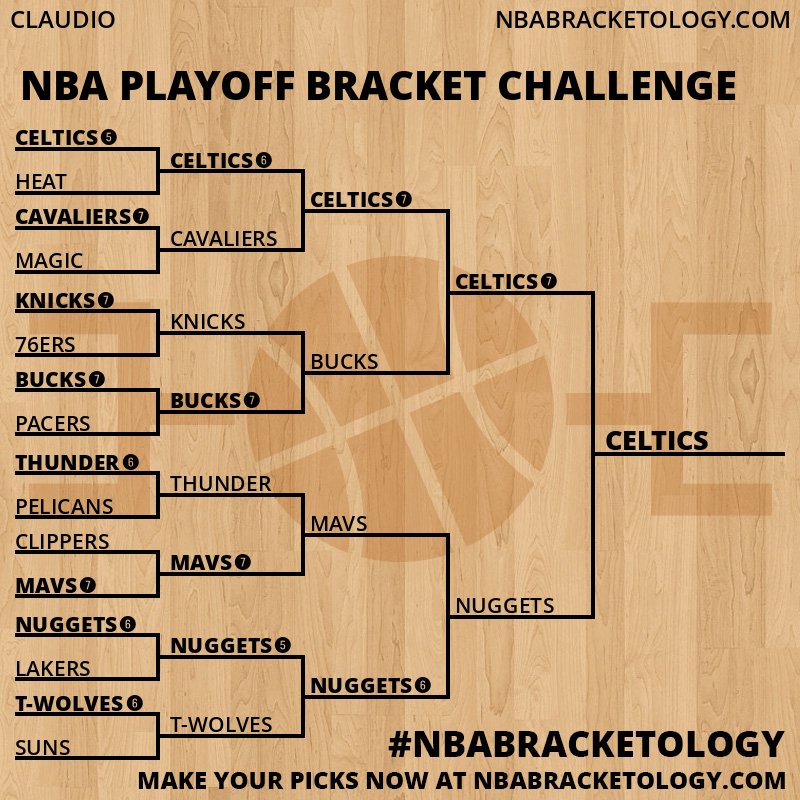 CLAUDIO

NBABRACKETOLOGY.COM

NBA PLAYOFF BRACKET CHALLENGE

CELTICS 5
HEAT
CAVALIERS 7
MAGIC
KNICKS 7
76ERS
BUCKS 7
PACERS
THUNDER 6
PELICANS
CLIPPERS
MAVS 7
NUGGETS 6
LAKERS
T-WOLVES 6
SUNS

CELTICS 6
CAVALIERS
KNICKS
BUCKS 7
THUNDER
MAVS 7
NUGGETS 5
T-WOLVES

CELTICS 7
BUCKS
MAVS
NUGGETS 6

CELTICS 7
NUGGETS

CELTICS

#NBABRACKETOLOGY

MAKE YOUR PICKS NOW AT NBABRACKETOLOGY.COM